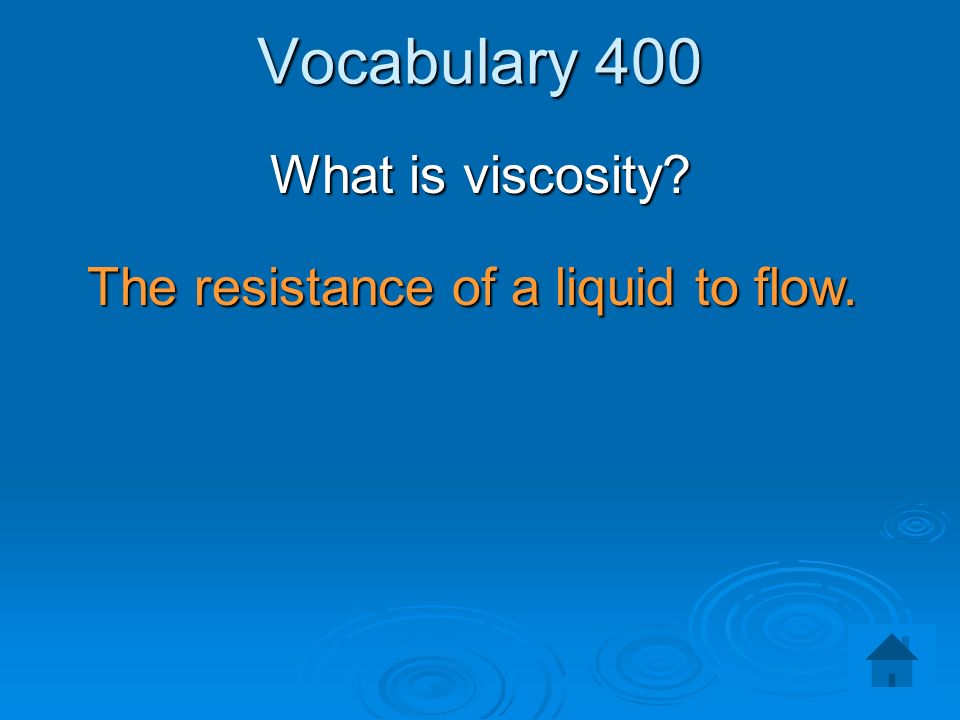 Vocabulary 400

What is viscosity?

The resistance of a liquid to flow.